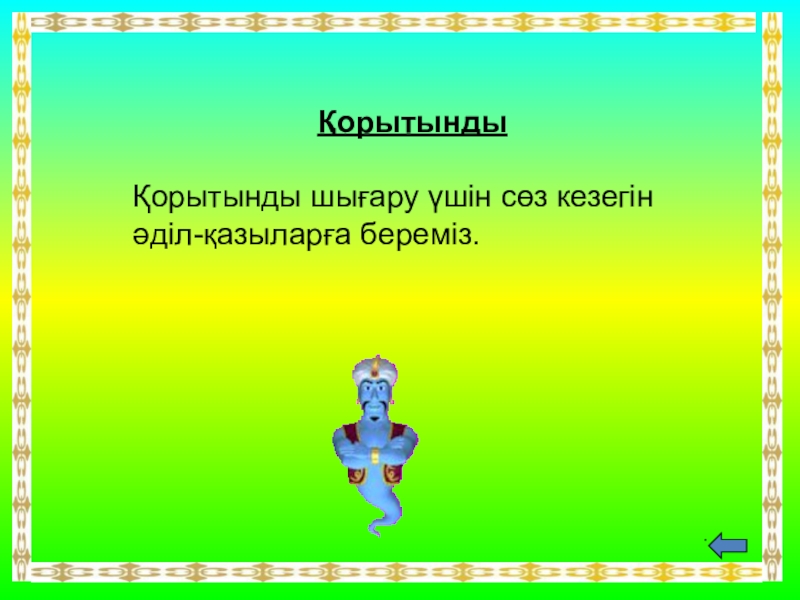 Қорытынды

Қорытынды шығару үшін сөз кезегін әділ-қазыларға береміз.